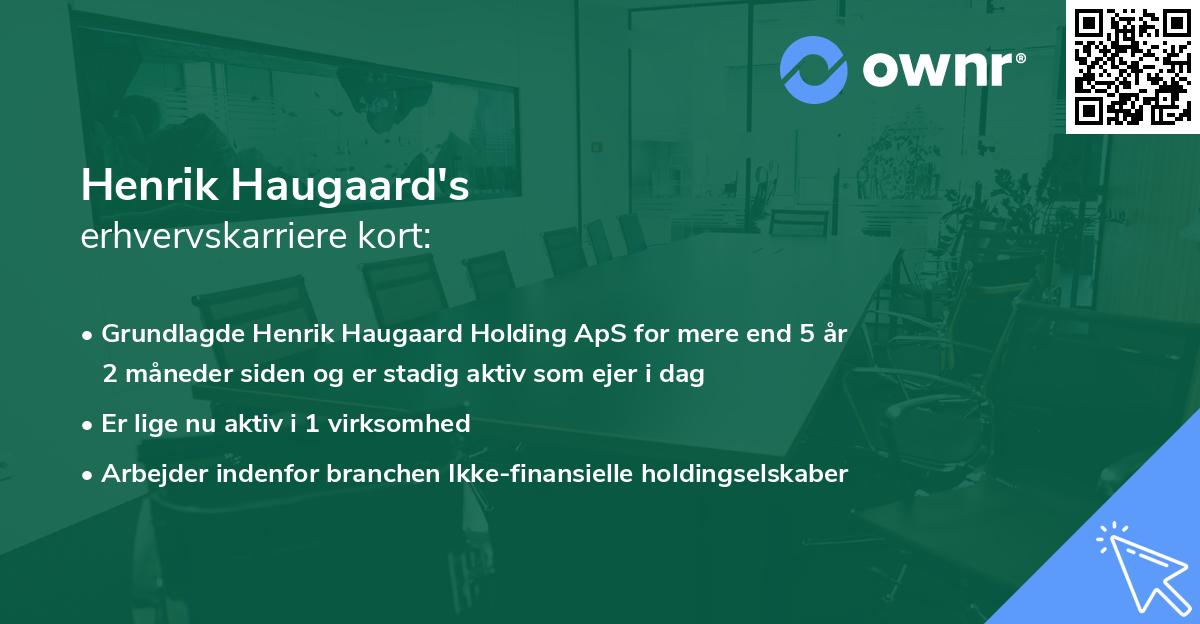 ownr®

Henrik Haugaard's
erhvervskarriere kort:

• Grundlagde Henrik Haugaard Holding ApS for mere end 5 år 2 måneder siden og er stadig aktiv som ejer i dag

• Er lige nu aktiv i 1 virksomhed

• Arbejder indenfor branchen Ikke-finansielle holdingselskaber